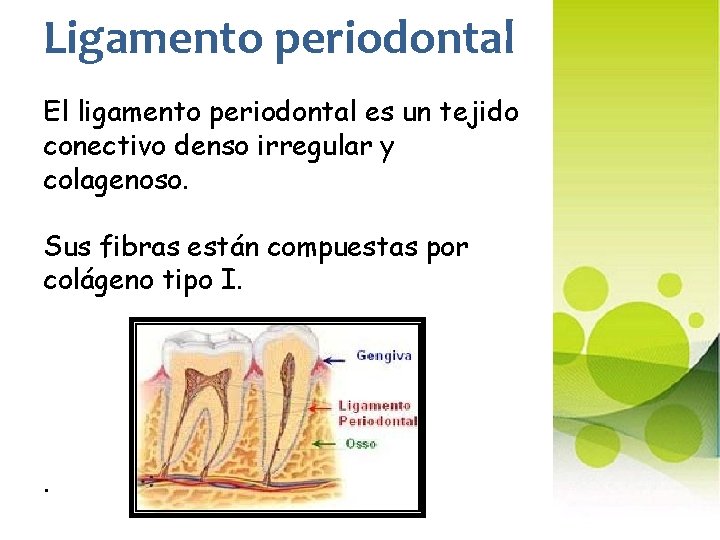 Ligamento periodontal

El ligamento periodontal es un tejido conectivo denso irregular y colagenoso.

Sus fibras están compuestas por colágeno tipo I.

Gengiva
Ligamento Periodontal
Osso

.